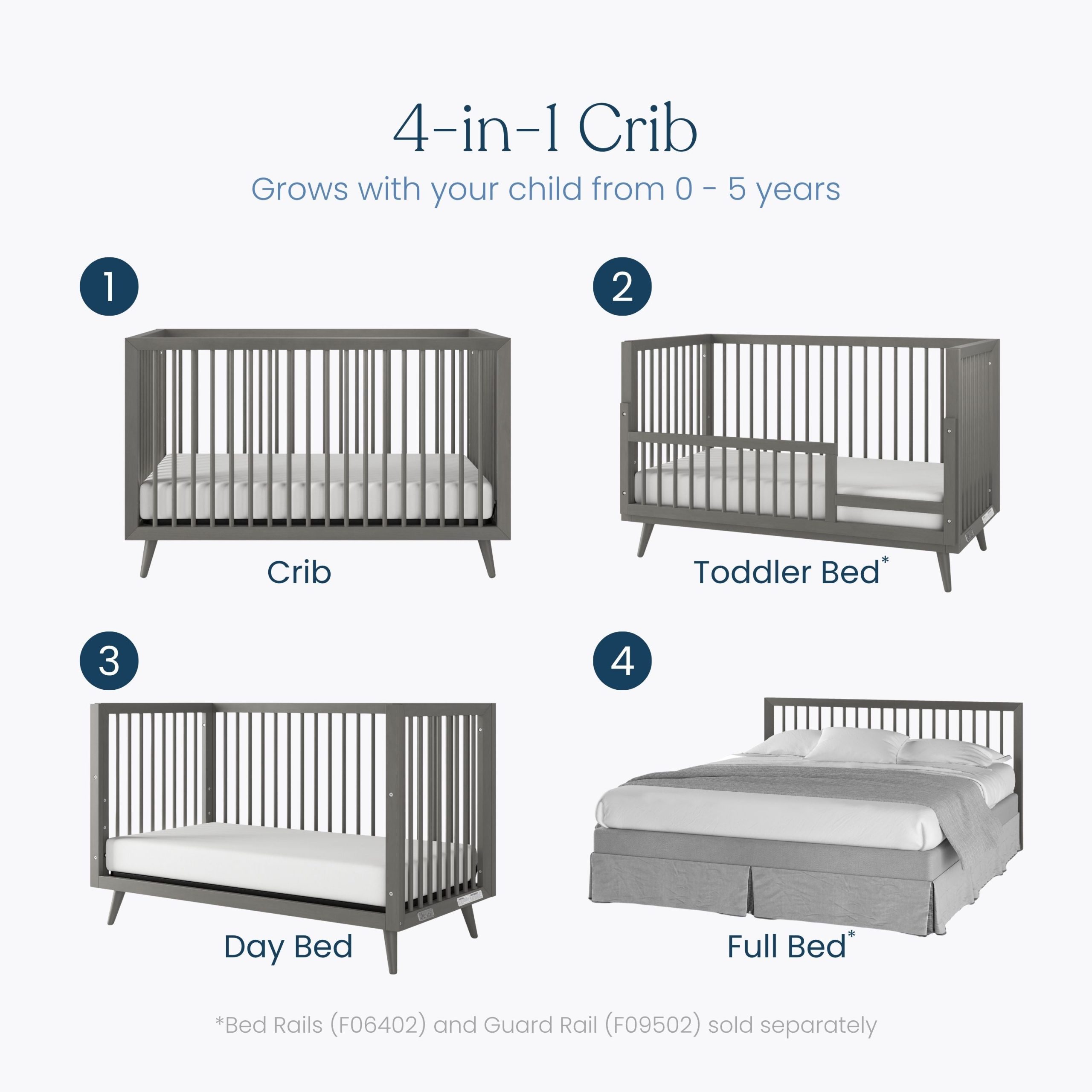 4-in-1 Crib
Grows with your child from 0 - 5 years

1

Crib

2

Toddler Bed*

3

Day Bed

4

Full Bed*

*Bed Rails (F06402) and Guard Rail (F09502) sold separately